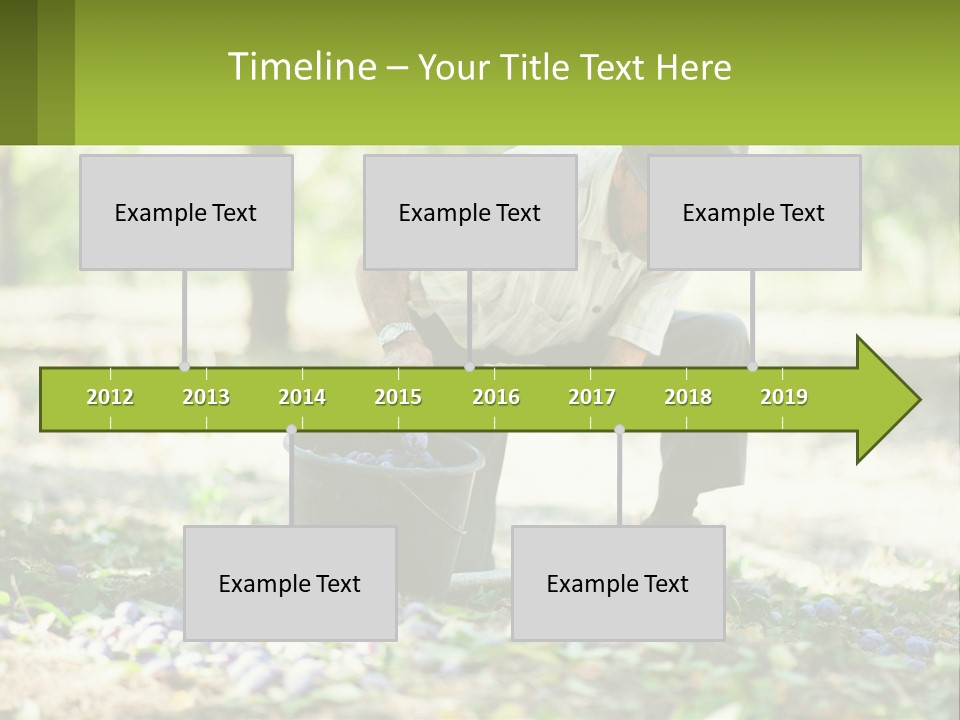 Timeline – Your Title Text Here

Example Text

Example Text

Example Text

2012 2013 2014 2015 2016 2017 2018 2019

Example Text

Example Text